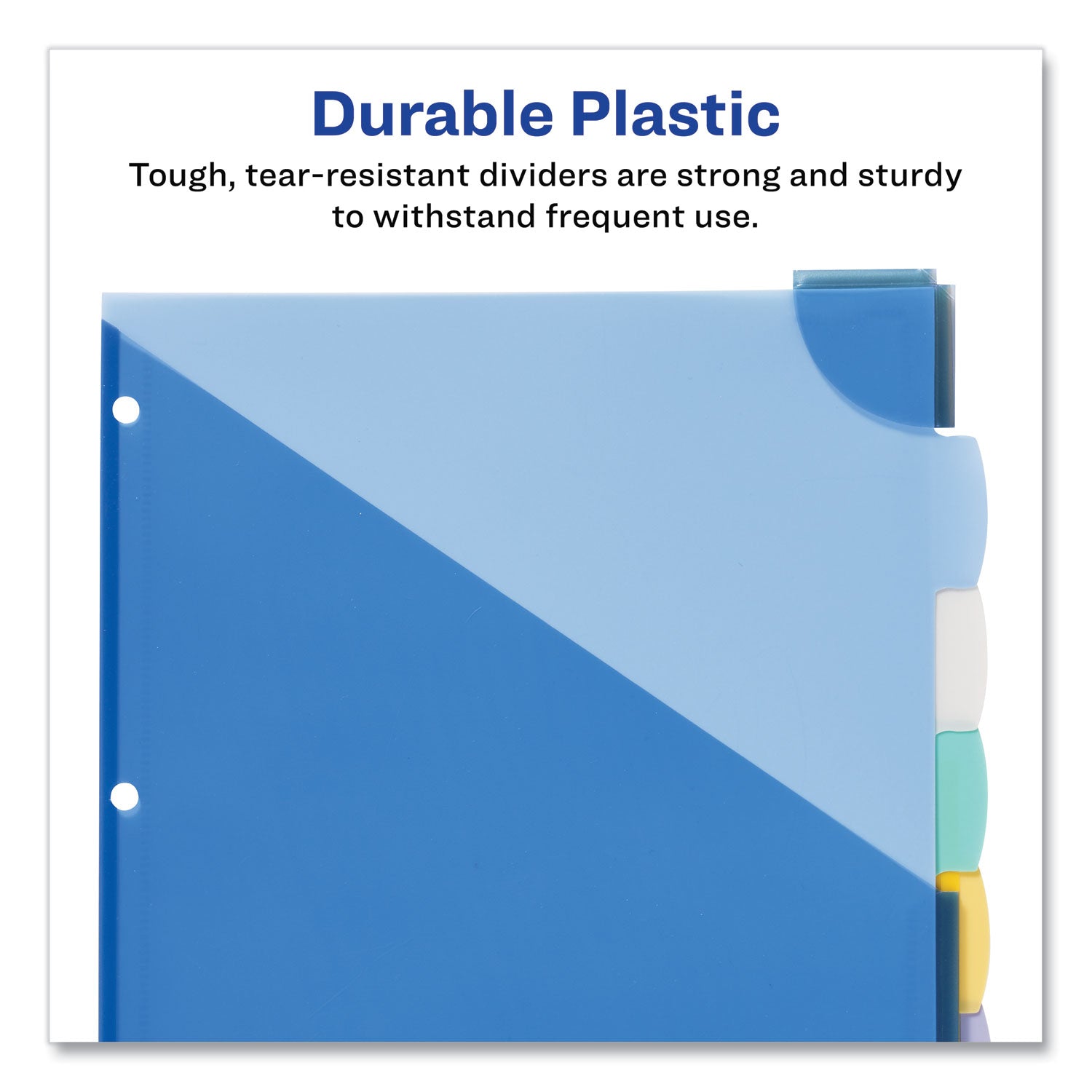 Durable Plastic

Tough, tear-resistant dividers are strong and sturdy to withstand frequent use.